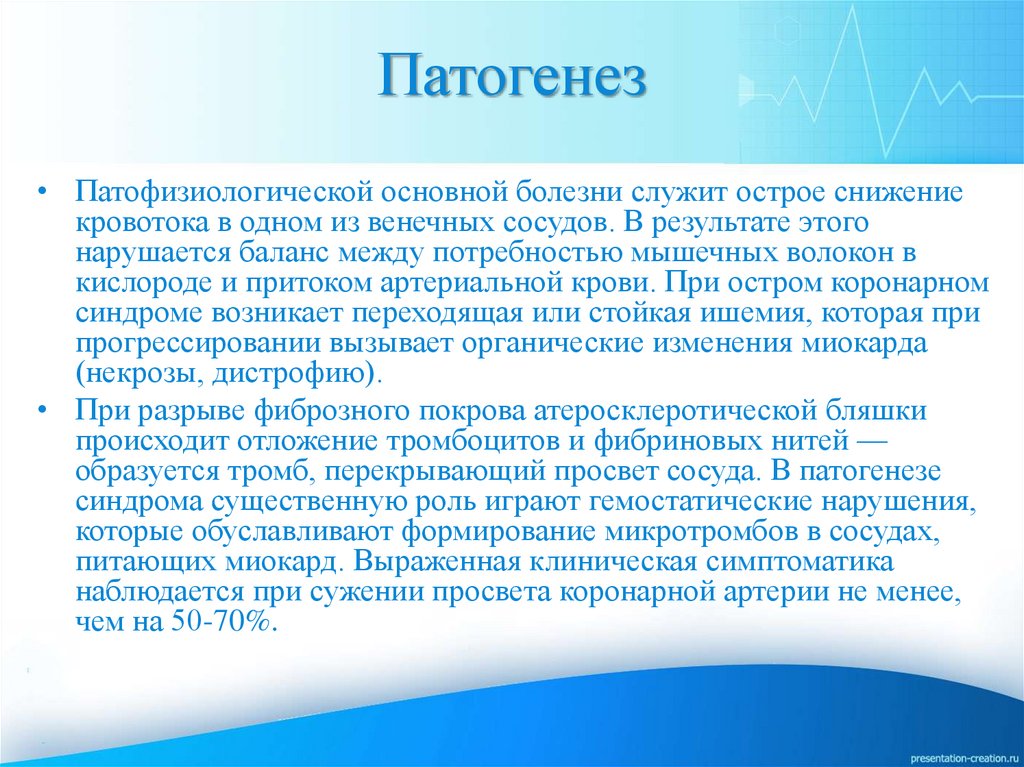 Патогенез

• Патофизиологической основной болезни служит острое снижение кровотока в одном из венечных сосудов. В результате этого нарушается баланс между потребностью мышечных волокон в кислороде и притоком артериальной крови. При остром коронарном синдроме возникает переходящая или стойкая ишемия, которая при прогрессировании вызывает органические изменения миокарда (некрозы, дистрофию).

• При разрыве фиброзного покрова атеросклеротической бляшки происходит отложение тромбоцитов и фибриновых нитей — образуется тромб, перекрывающий просвет сосуда. В патогенезе синдрома существенную роль играют гемостатические нарушения, которые обуславливают формирование микротромбов в сосудах, питающих миокард. Выраженная клиническая симптоматика наблюдается при сужении просвета коронарной артерии не менее, чем на 50-70%.

presentation-creation.ru